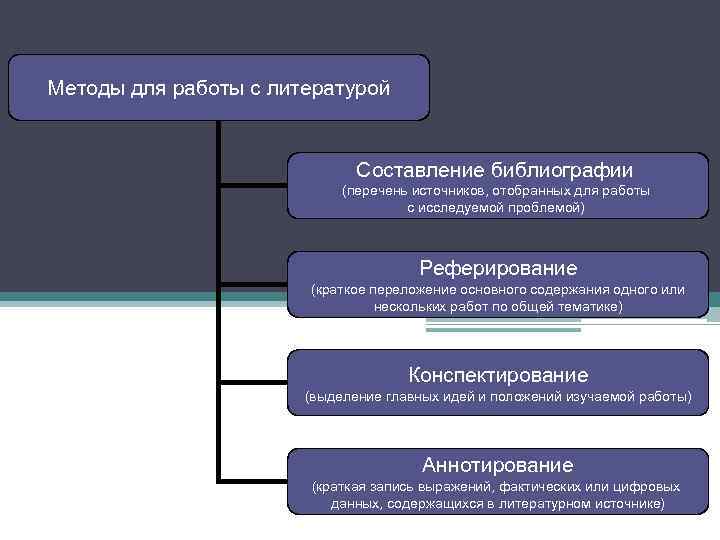 Методы для работы с литературой

Составление библиографии
(перечень источников, отобранных для работы с исследуемой проблемой)

Реферирование
(краткое переложение основного содержания одного или нескольких работ по общей тематике)

Конспектирование
(выделение главных идей и положений изучаемой работы)

Аннотирование
(краткая запись выражений, фактических или цифровых данных, содержащихся в литературном источнике)